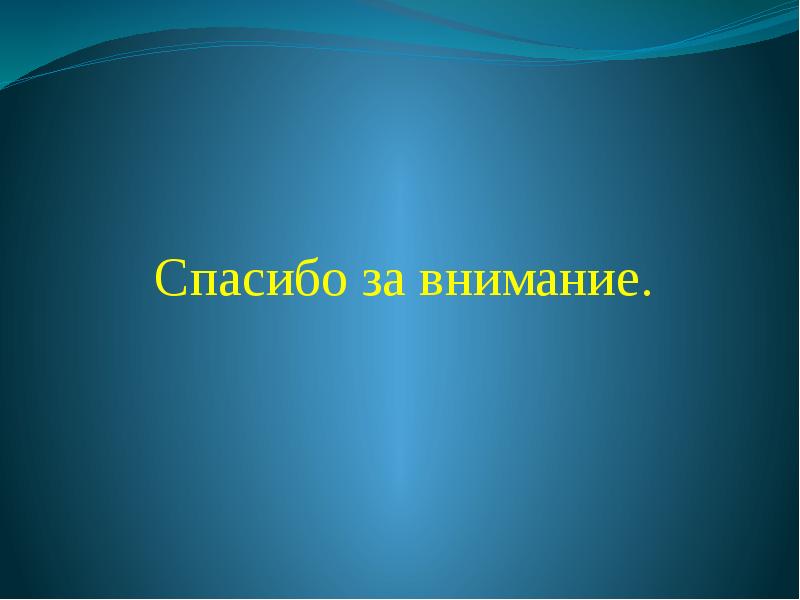 Спасибо за внимание.